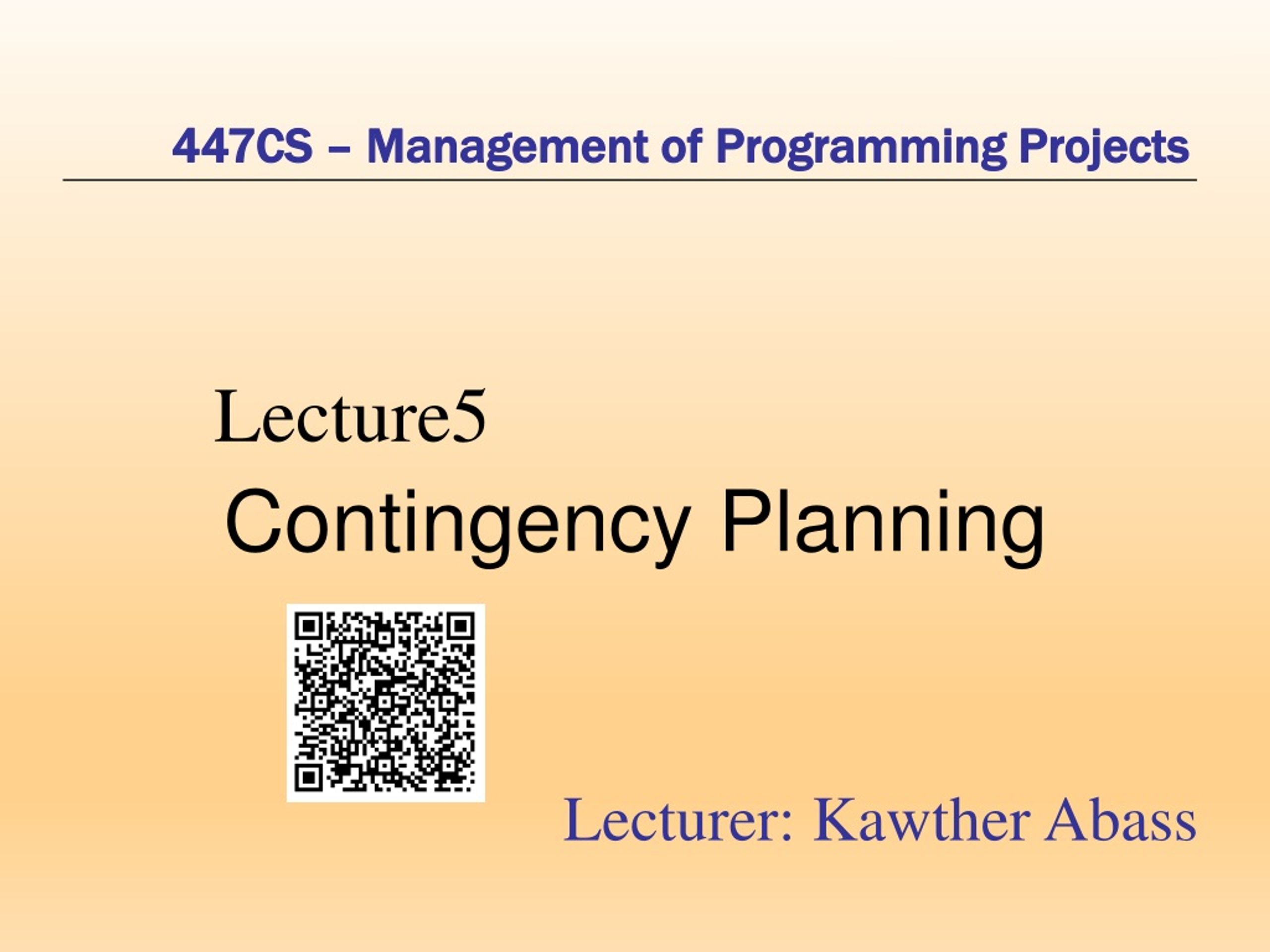 447CS – Management of Programming Projects

Lecture5

Contingency Planning

Lecturer: Kawther Abass